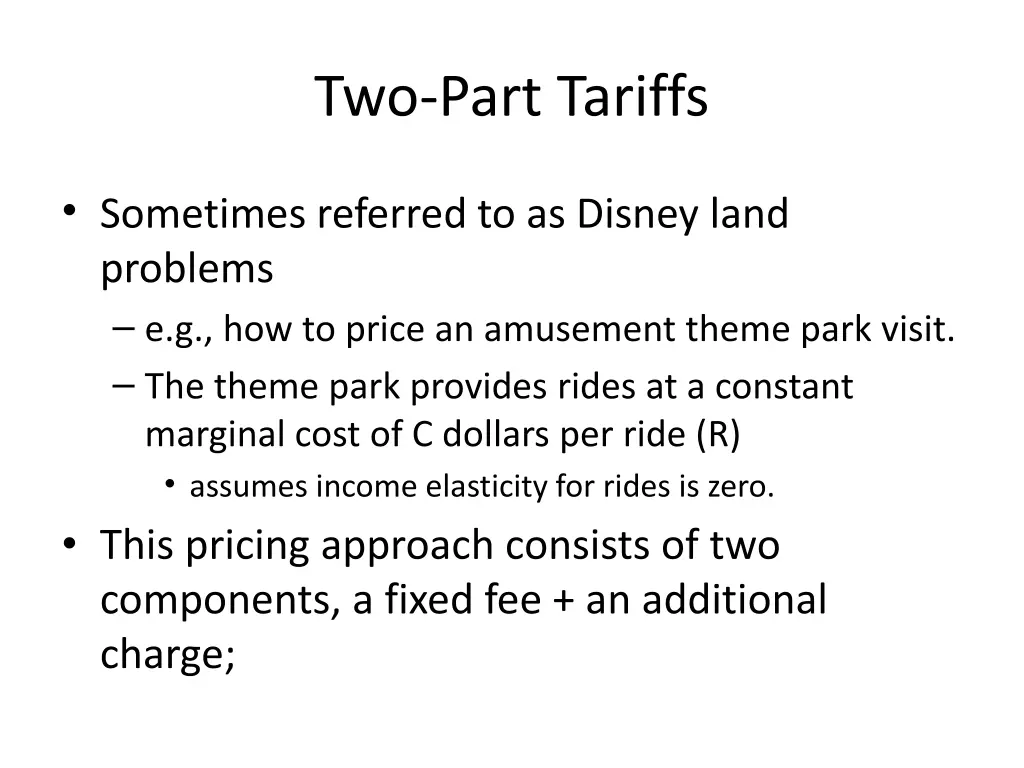 Two-Part Tariffs

• Sometimes referred to as Disney land problems
– e.g., how to price an amusement theme park visit.
– The theme park provides rides at a constant marginal cost of C dollars per ride (R)
• assumes income elasticity for rides is zero.
• This pricing approach consists of two components, a fixed fee + an additional charge;